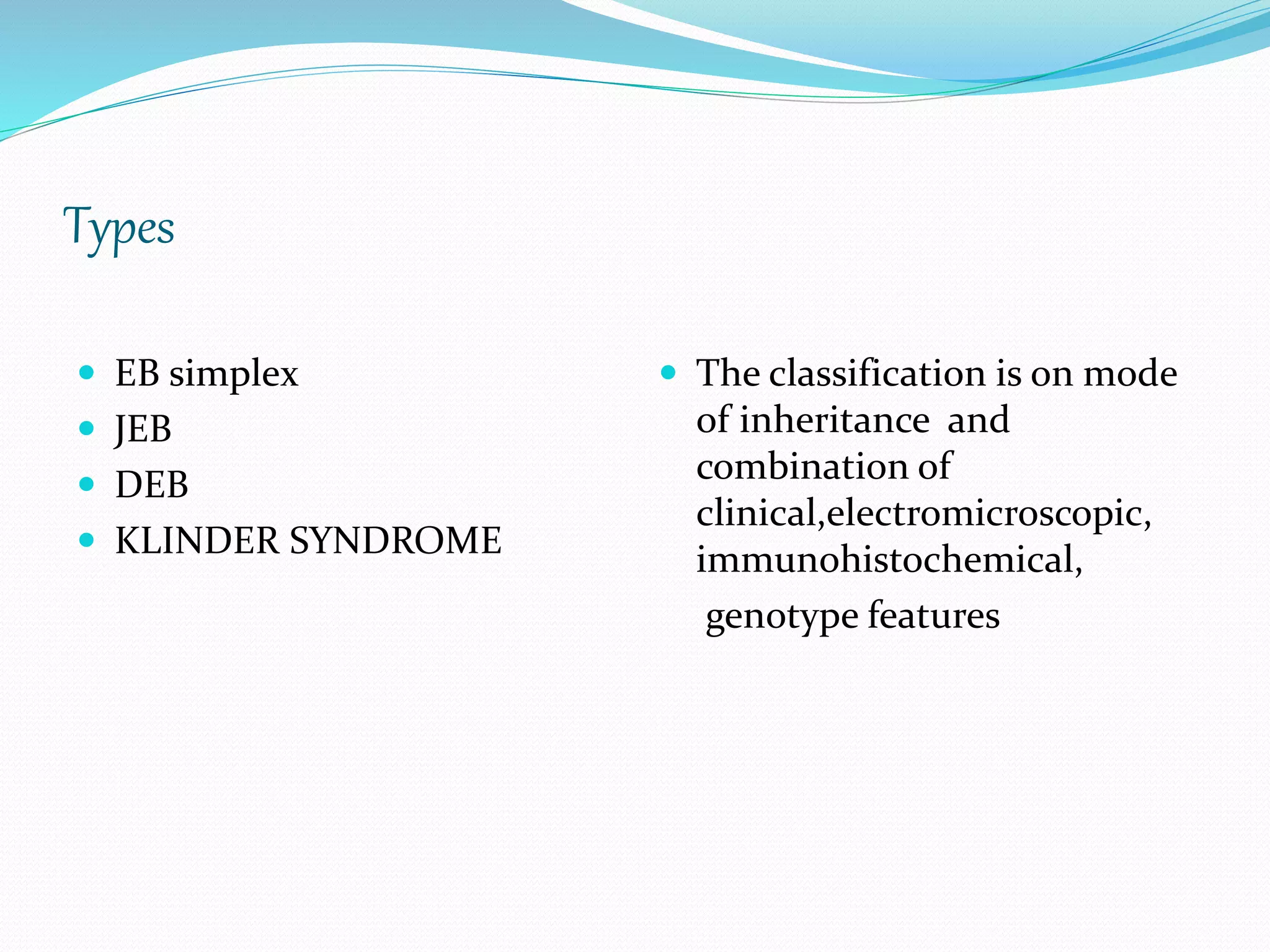 Types

- EB simplex
- JEB
- DEB
- KLINDER SYNDROME

- The classification is on mode of inheritance and combination of clinical,electromicroscopic, immunohistochemical,

genotype features